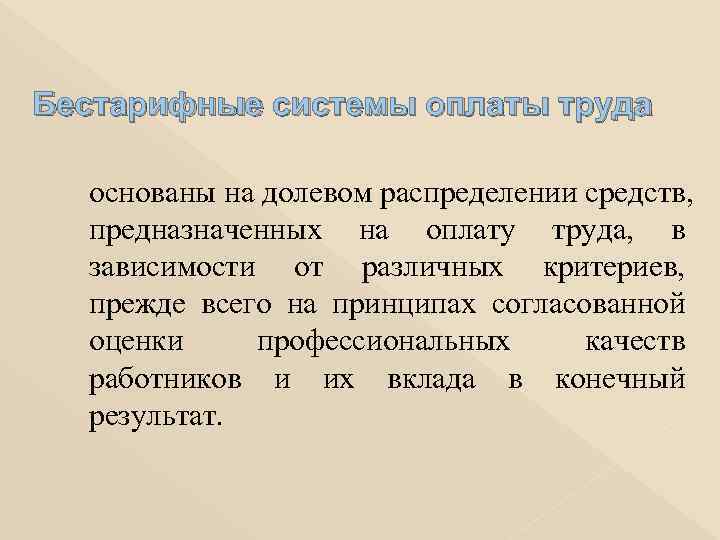 Бестарифные системы оплаты труда

основаны на долевом распределении средств, предназначенных на оплату труда, в зависимости от различных критериев, прежде всего на принципах согласованной оценки профессиональных качеств работников и их вклада в конечный результат.